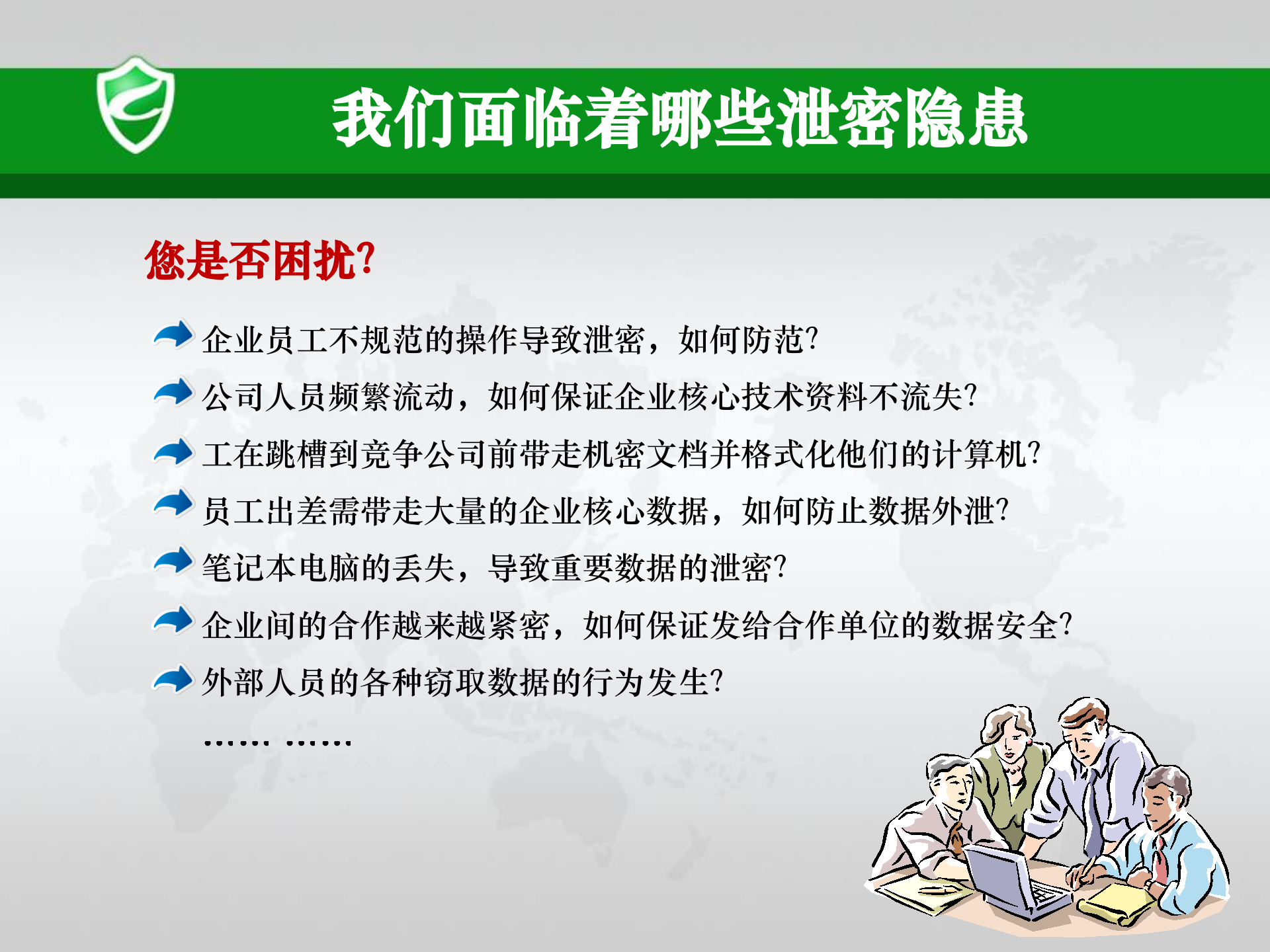 我们面临着哪些泄密隐患

您是否困扰?

企业员工不规范的操作导致泄密，如何防范?

公司人员频繁流动，如何保证企业核心技术资料不流失?

工在跳槽到竞争公司前带走机密文档并格式化他们的计算机?

员工出差需带走大量的企业核心数据，如何防止数据外泄?

笔记本电脑的丢失，导致重要数据的泄密?

企业间的合作越来越紧密，如何保证发给合作单位的数据安全?

外部人员的各种窃取数据的行为发生?

…… ……